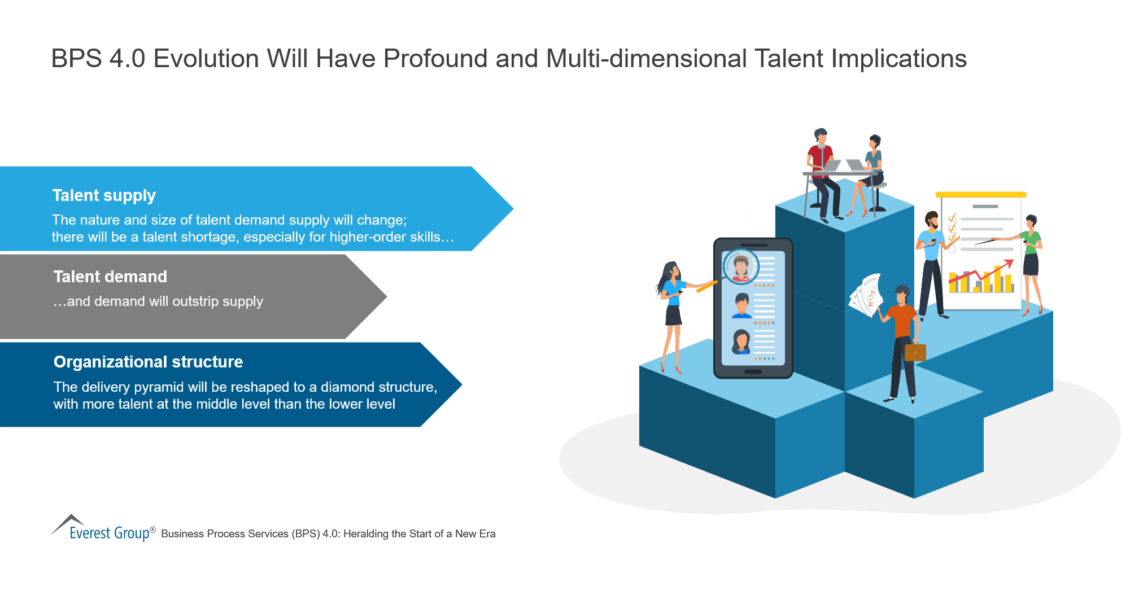 BPS 4.0 Evolution Will Have Profound and Multi-dimensional Talent Implications

Talent supply
The nature and size of talent demand supply will change; there will be a talent shortage, especially for higher-order skills…

Talent demand
…and demand will outstrip supply

Organizational structure
The delivery pyramid will be reshaped to a diamond structure, with more talent at the middle level than the lower level

Everest Group® Business Process Services (BPS) 4.0: Heralding the Start of a New Era